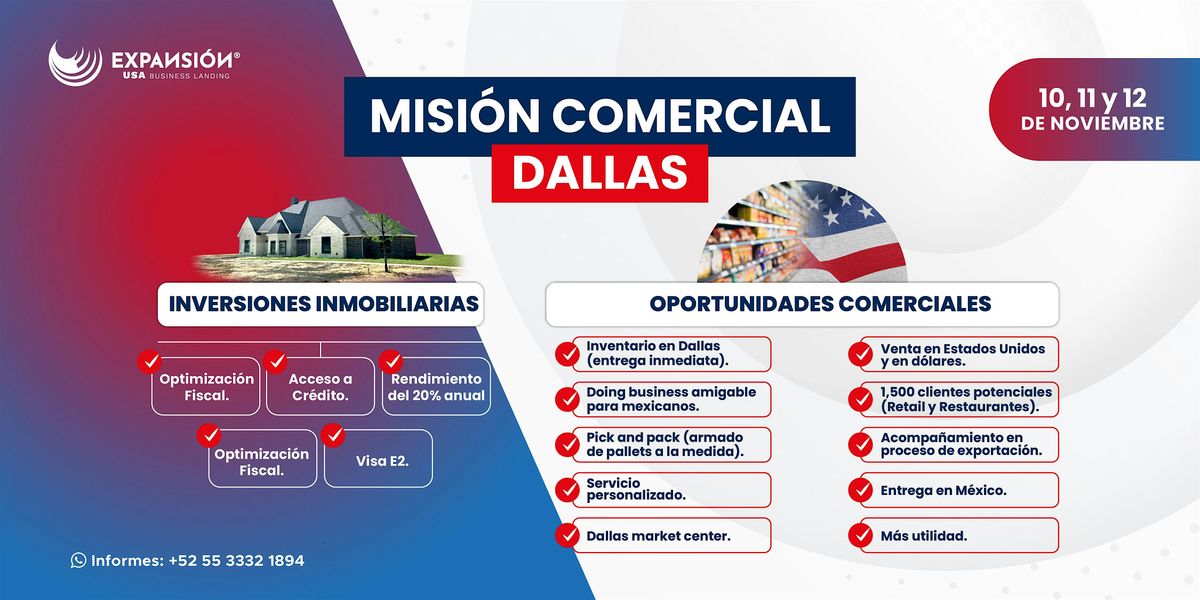 EXPANSIÓN®
USA BUSINESS LANDING

MISIÓN COMERCIAL
DALLAS

10, 11 y 12
DE NOVIEMBRE

INVERSIONES INMOBILIARIAS

Optimización Fiscal.

Acceso a Crédito.

Rendimiento del 20% anual

Optimización Fiscal.

Visa E2.

OPORTUNIDADES COMERCIALES

Inventario en Dallas (entrega inmediata).

Doing business amigable para mexicanos.

Pick and pack (armado de pallets a la medida).

Servicio personalizado.

Dallas market center.

Venta en Estados Unidos y en dólares.

1,500 clientes potenciales (Retail y Restaurantes).

Acompañamiento en proceso de exportación.

Entrega en México.

Más utilidad.

Informes: +52 55 3332 1894